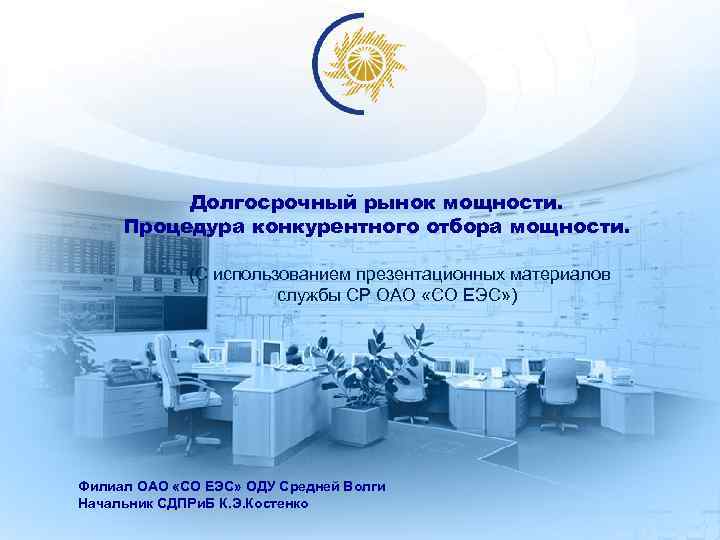 Долгосрочный рынок мощности.
Процедура конкурентного отбора мощности.

(С использованием презентационных материалов службы СР ОАО «СО ЕЭС»)

Филиал ОАО «СО ЕЭС» ОДУ Средней Волги
Начальник СДПРиБ К.Э.Костенко